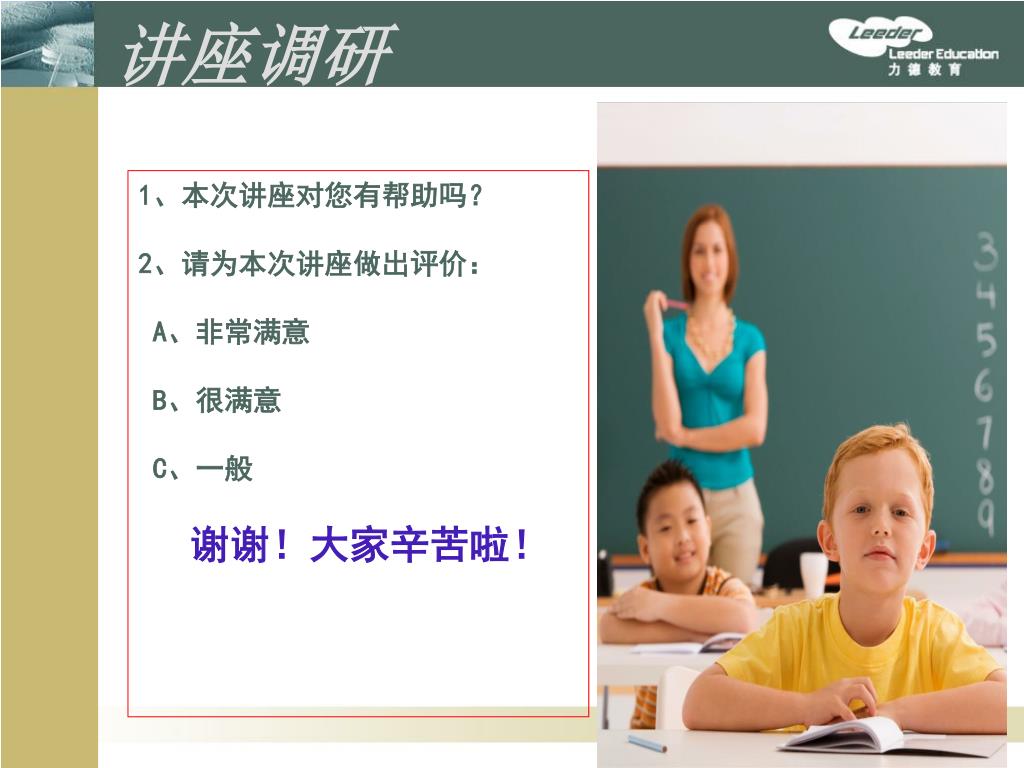 讲座调研

Leeder
Leeder Education
力德教育

1、本次讲座对您有帮助吗？

2、请为本次讲座做出评价：

A、非常满意

B、很满意

C、一般

谢谢！大家辛苦啦！

3
4
5
6
7
8
9